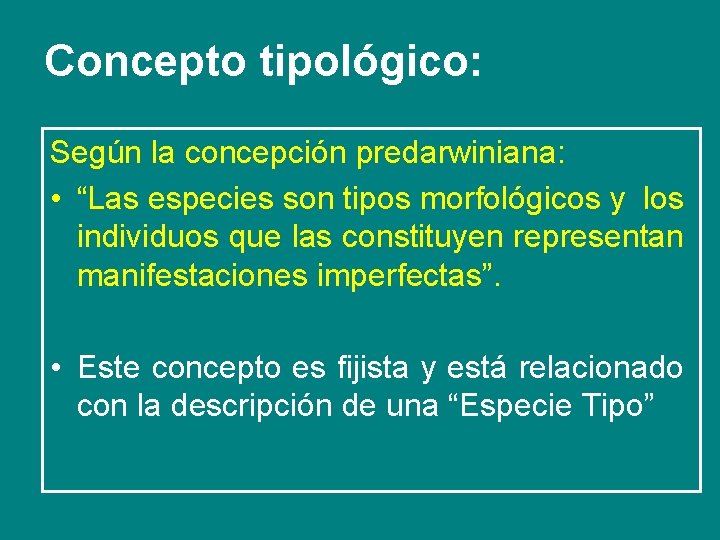 Concepto tipológico:

Según la concepción predarwiniana:

• “Las especies son tipos morfológicos y los individuos que las constituyen representan manifestaciones imperfectas”.

• Este concepto es fijista y está relacionado con la descripción de una “Especie Tipo”